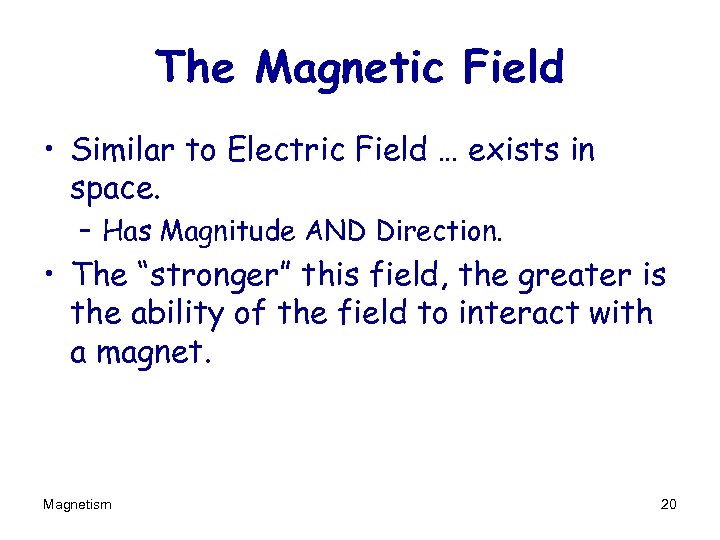 The Magnetic Field

• Similar to Electric Field … exists in space.
– Has Magnitude AND Direction.
• The “stronger” this field, the greater is the ability of the field to interact with a magnet.

Magnetism

20